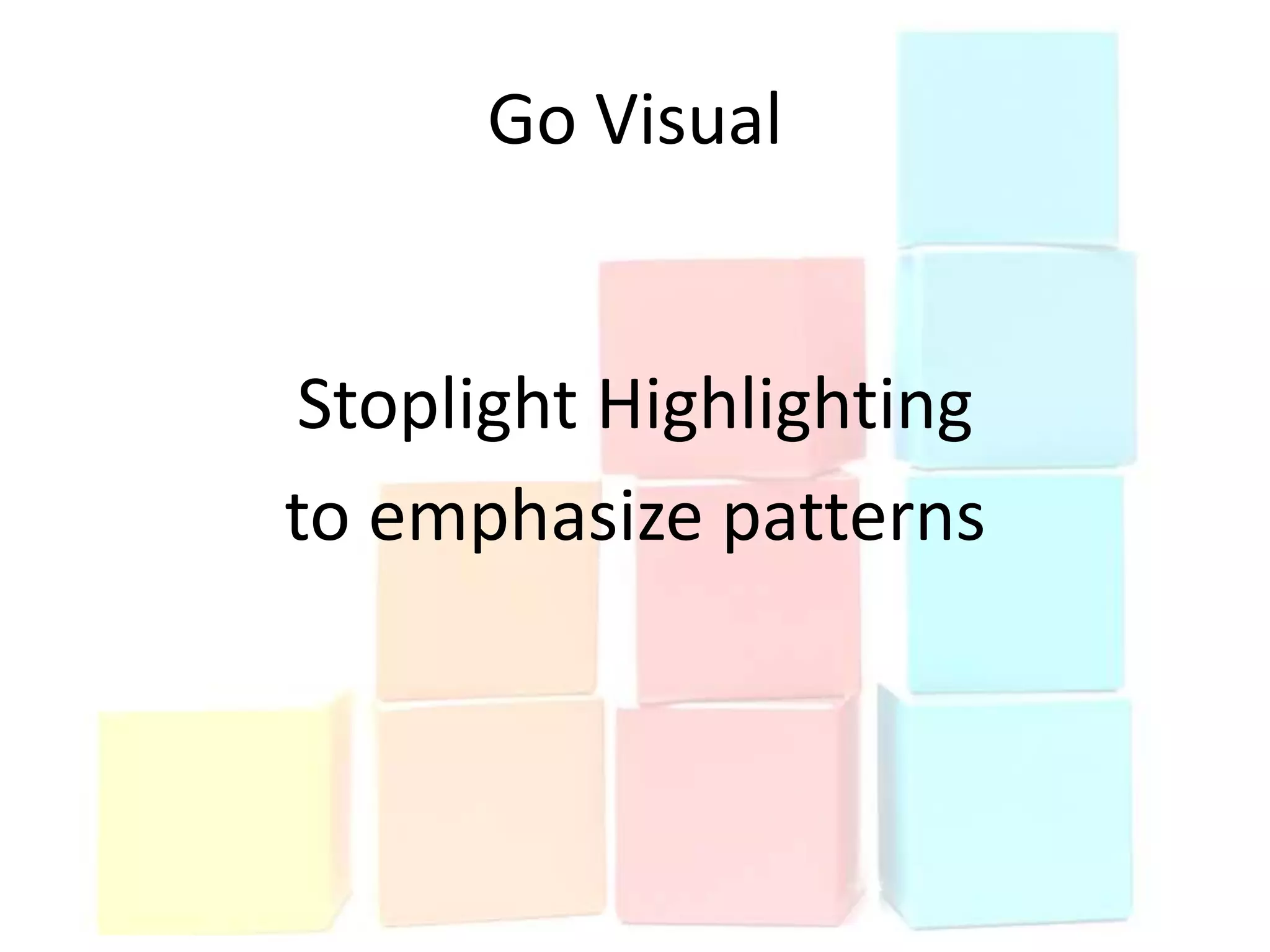 Go Visual

Stoplight Highlighting
to emphasize patterns